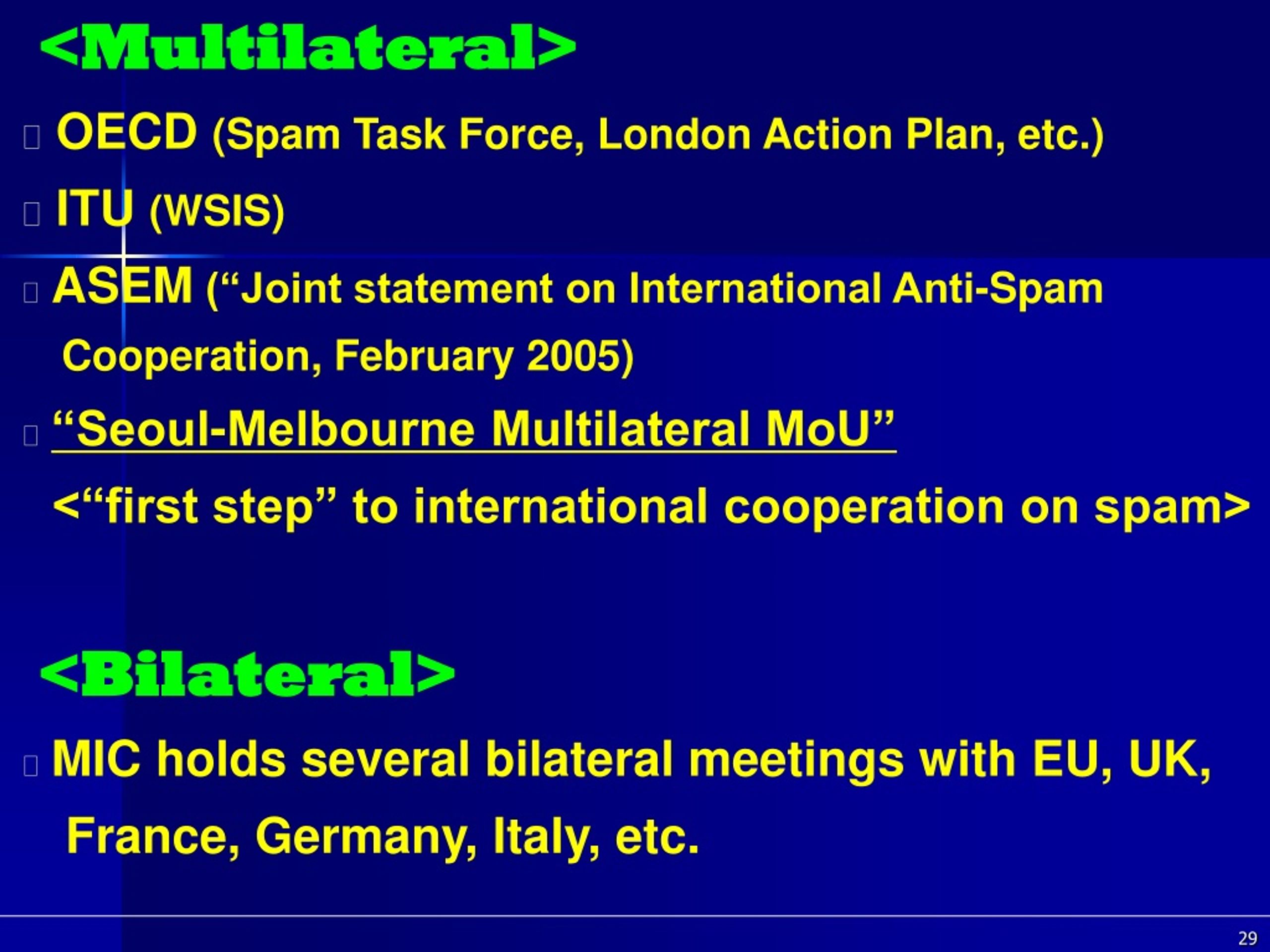 <Multilateral>

OECD (Spam Task Force, London Action Plan, etc.)

ITU (WSIS)

ASEM (“Joint statement on International Anti-Spam Cooperation, February 2005)

“Seoul-Melbourne Multilateral MoU”

<“first step” to international cooperation on spam>

<Bilateral>

MIC holds several bilateral meetings with EU, UK, France, Germany, Italy, etc.

29